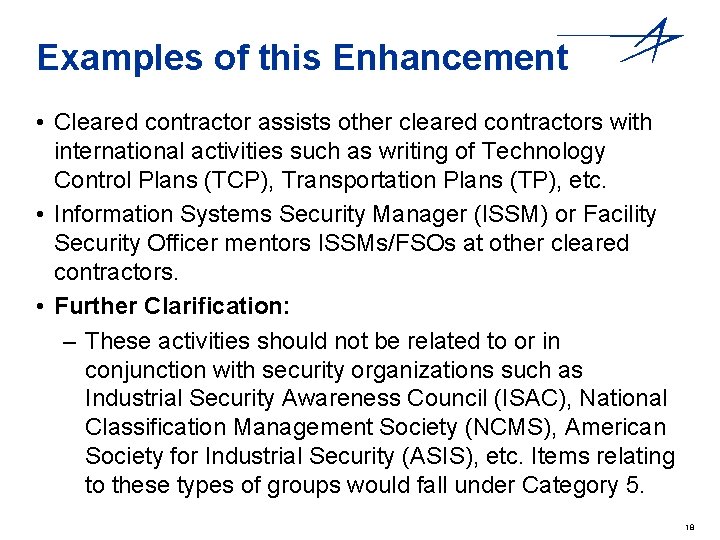 Examples of this Enhancement

• Cleared contractor assists other cleared contractors with international activities such as writing of Technology Control Plans (TCP), Transportation Plans (TP), etc.

• Information Systems Security Manager (ISSM) or Facility Security Officer mentors ISSMs/FSOs at other cleared contractors.

• Further Clarification:

– These activities should not be related to or in conjunction with security organizations such as Industrial Security Awareness Council (ISAC), National Classification Management Society (NCMS), American Society for Industrial Security (ASIS), etc. Items relating to these types of groups would fall under Category 5.

18